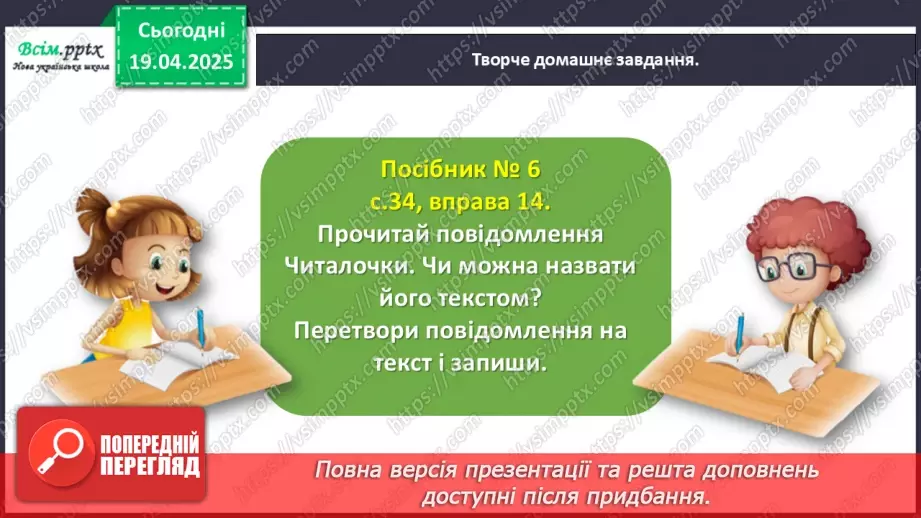 Всім.pptx
Нова українська школа

Сьогодні
19.04.2025

Творче домашнє завдання.

Посібник № 6
с.34, вправа 14.
Прочитай повідомлення Читалочки. Чи можна назвати його текстом?
Перетвори повідомлення на текст і запиши.

ПОПЕРЕДНІЙ ПЕРЕГЛЯД

Повна версія презентації та решта доповнень доступні після придбання.

https://vsimpptx.com